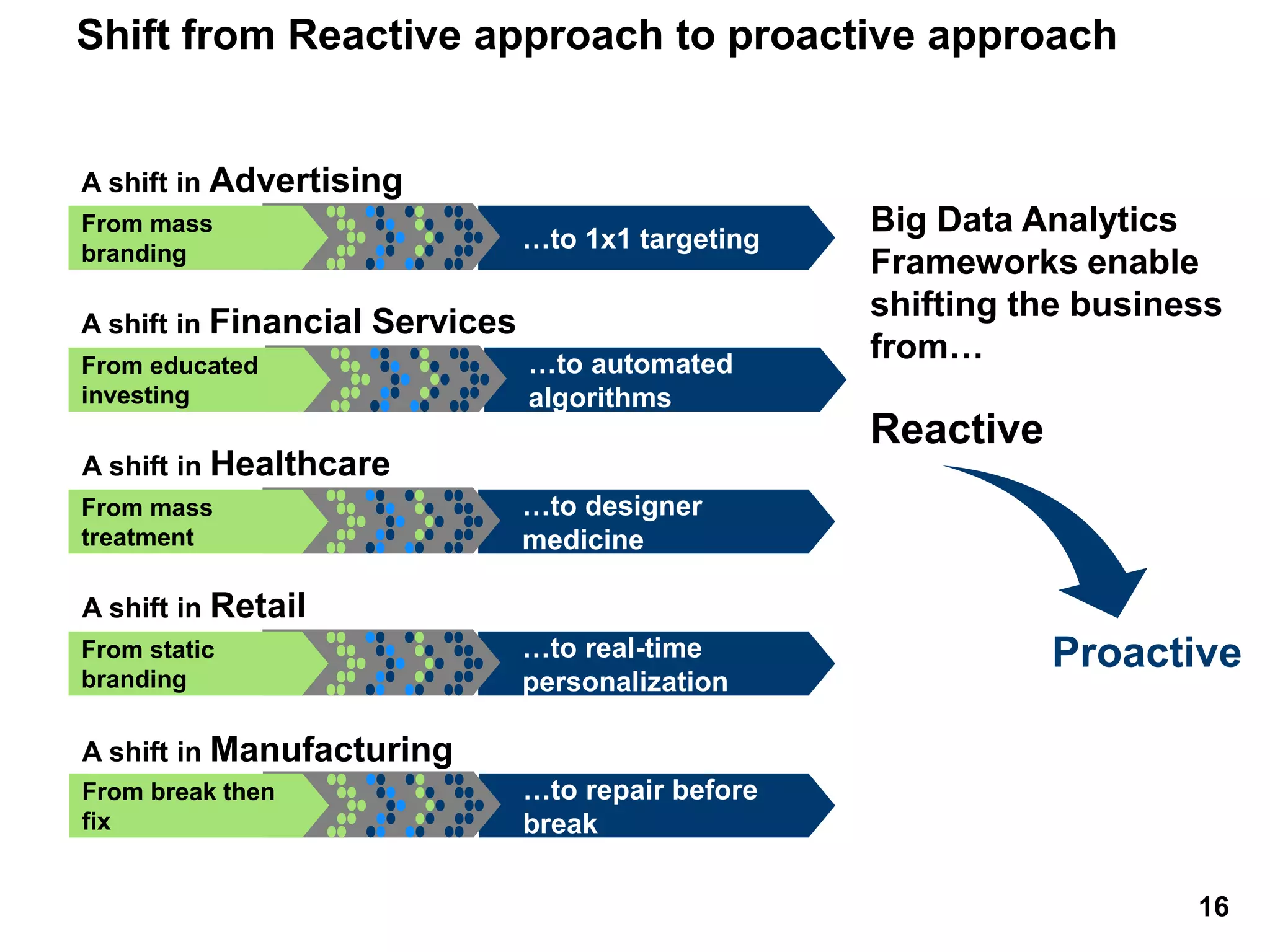 Shift from Reactive approach to proactive approach

A shift in Advertising

From mass branding

…to 1x1 targeting

A shift in Financial Services

From educated investing

…to automated algorithms

A shift in Healthcare

From mass treatment

…to designer medicine

A shift in Retail

From static branding

…to real-time personalization

A shift in Manufacturing

From break then fix

…to repair before break

Big Data Analytics Frameworks enable shifting the business from…

Reactive

Proactive

16